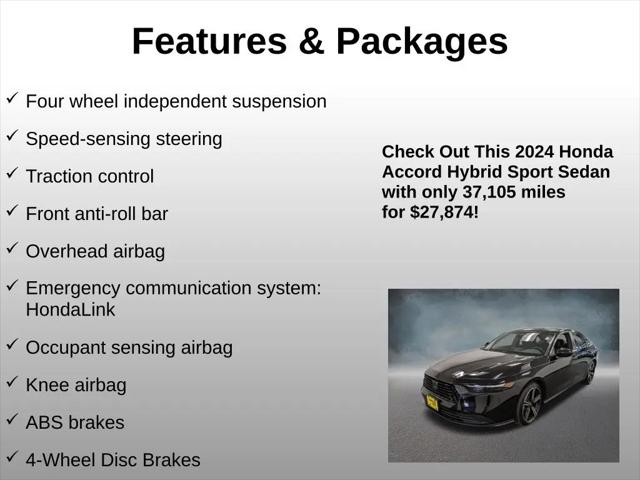 Features & Packages

✓ Four wheel independent suspension

✓ Speed-sensing steering

✓ Traction control

✓ Front anti-roll bar

✓ Overhead airbag

✓ Emergency communication system: HondaLink

✓ Occupant sensing airbag

✓ Knee airbag

✓ ABS brakes

✓ 4-Wheel Disc Brakes

Check Out This 2024 Honda Accord Hybrid Sport Sedan with only 37,105 miles for $27,874!